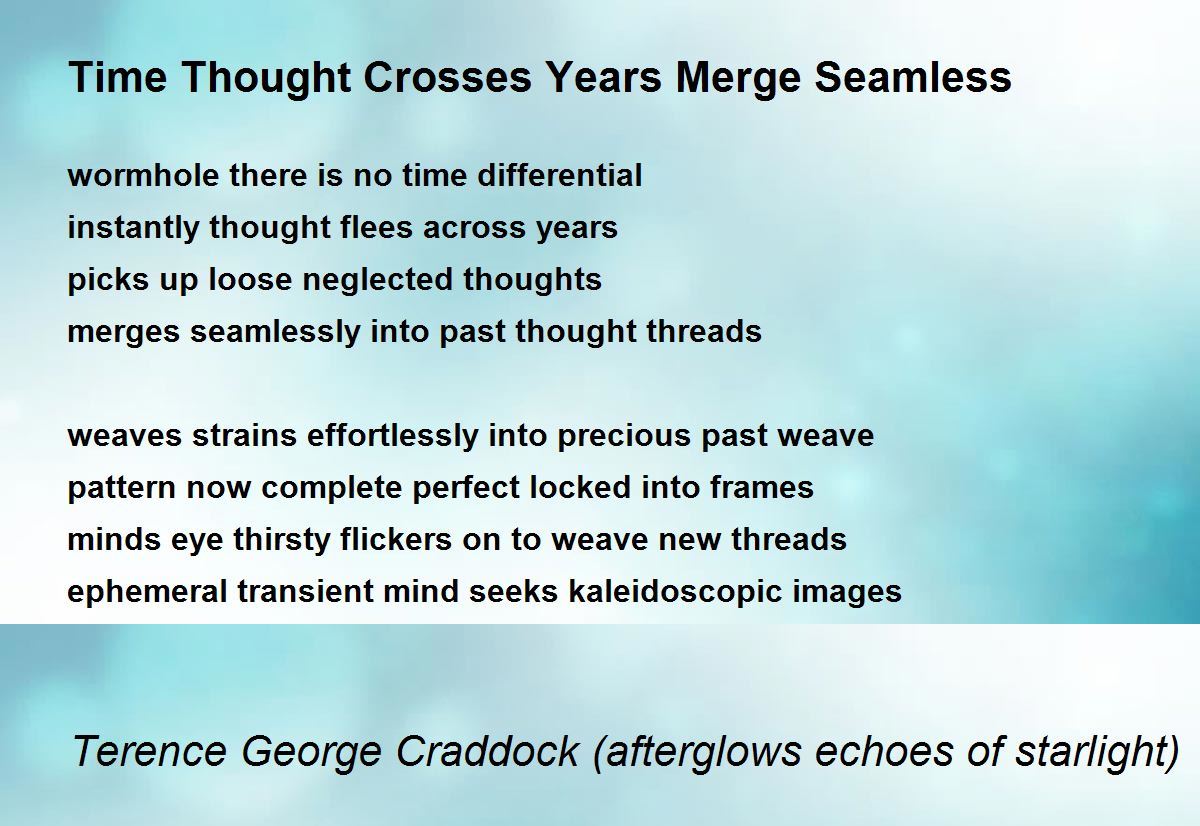 Time Thought Crosses Years Merge Seamless

wormhole there is no time differential
instantly thought flees across years
picks up loose neglected thoughts
merges seamlessly into past thought threads

weaves strains effortlessly into precious past weave
pattern now complete perfect locked into frames
minds eye thirsty flickers on to weave new threads
ephemeral transient mind seeks kaleidoscopic images

Terence George Craddock (afterglows echoes of starlight)